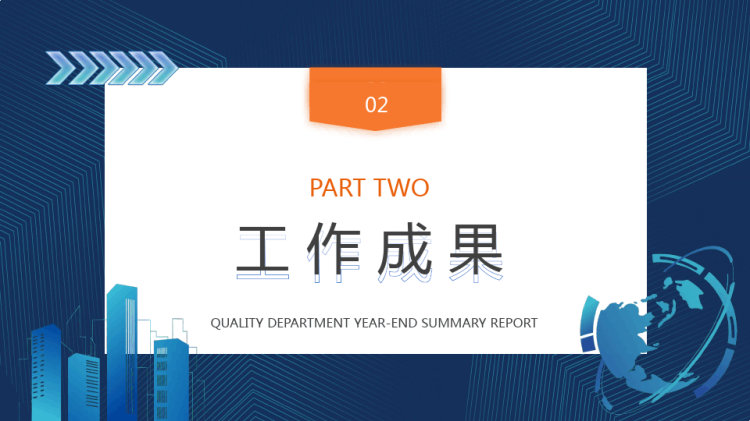 02

PART TWO

工作成果

QUALITY DEPARTMENT YEAR-END SUMMARY REPORT